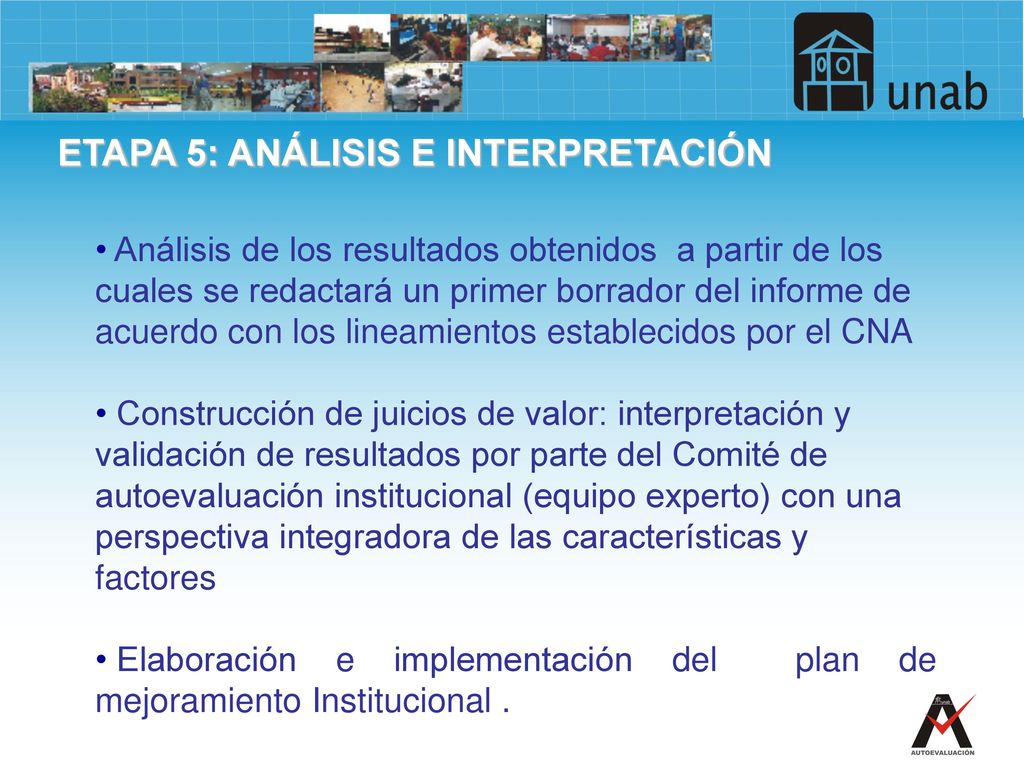 unab

ETAPA 5: ANÁLISIS E INTERPRETACIÓN

• Análisis de los resultados obtenidos a partir de los cuales se redactará un primer borrador del informe de acuerdo con los lineamientos establecidos por el CNA

• Construcción de juicios de valor: interpretación y validación de resultados por parte del Comité de autoevaluación institucional (equipo experto) con una perspectiva integradora de las características y factores

• Elaboración e implementación del plan de mejoramiento Institucional .

AUTOEVALUACIÓN